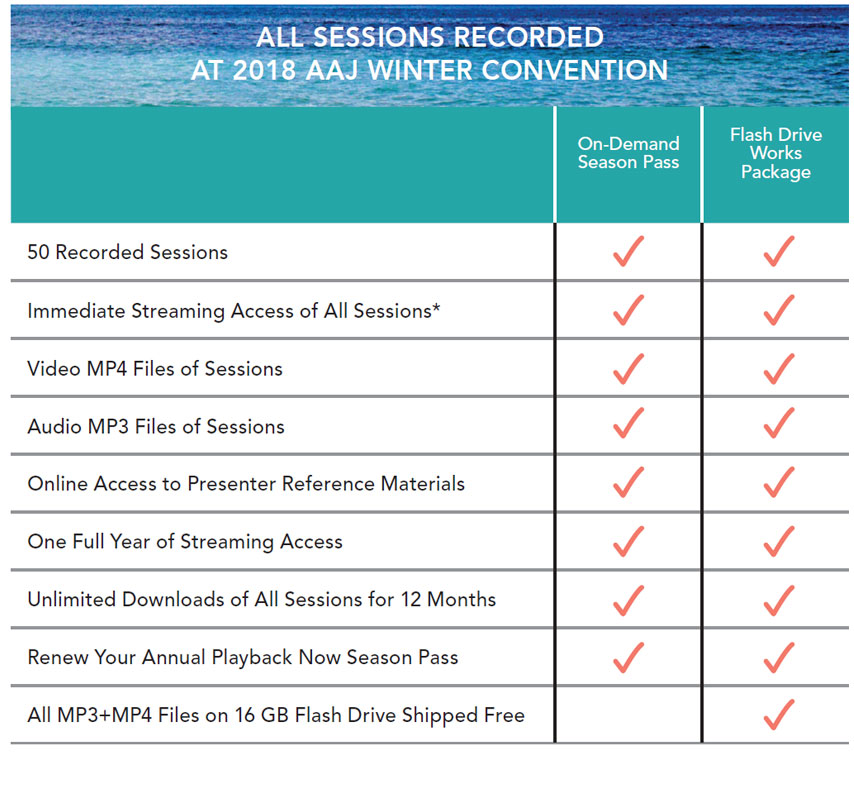 ALL SESSIONS RECORDED
AT 2018 AAJ WINTER CONVENTION

| | On-Demand Season Pass | Flash Drive Works Package |
|---|---|---|
| 50 Recorded Sessions | ✓ | ✓ |
| Immediate Streaming Access of All Sessions* | ✓ | ✓ |
| Video MP4 Files of Sessions | ✓ | ✓ |
| Audio MP3 Files of Sessions | ✓ | ✓ |
| Online Access to Presenter Reference Materials | ✓ | ✓ |
| One Full Year of Streaming Access | ✓ | ✓ |
| Unlimited Downloads of All Sessions for 12 Months | ✓ | ✓ |
| Renew Your Annual Playback Now Season Pass | ✓ | ✓ |
| All MP3+MP4 Files on 16 GB Flash Drive Shipped Free | | ✓ |